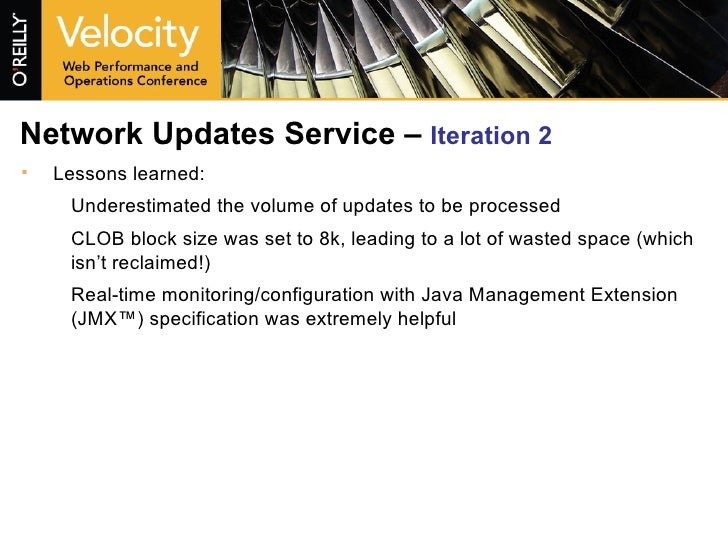 O'REILLY

Velocity
Web Performance and Operations Conference

Network Updates Service – Iteration 2

▪ Lessons learned:

Underestimated the volume of updates to be processed

CLOB block size was set to 8k, leading to a lot of wasted space (which isn't reclaimed!)

Real-time monitoring/configuration with Java Management Extension (JMX™) specification was extremely helpful